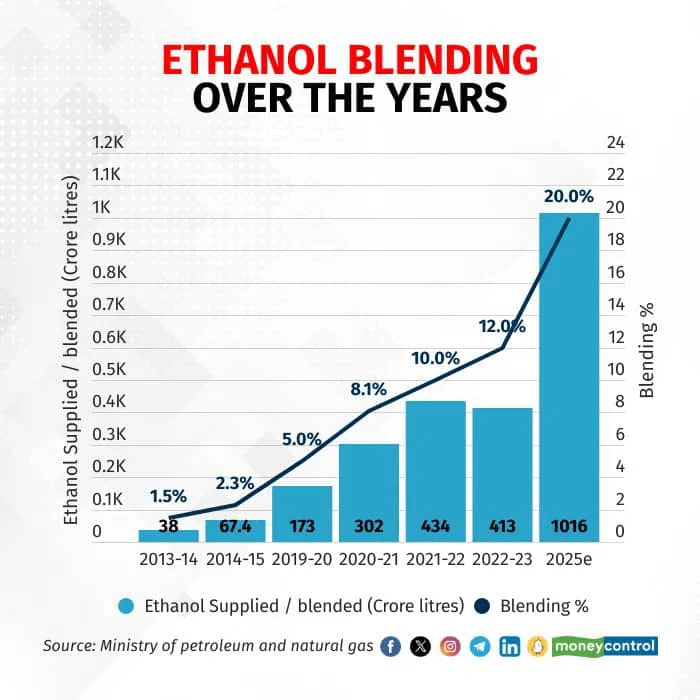 ETHANOL BLENDING
OVER THE YEARS

Ethanol Supplied / blended (Crore litres)

1.2K
1.1K
1K
0.9K
0.8K
0.7K
0.6K
0.5K
0.4K
0.3K
0.2K
0.1K
0

24
22
20
18
16
14
12
10
8
6
4
2
0

Blending %

1.5%
2.3%
5.0%
8.1%
10.0%
12.0%
20.0%

38
67.4
173
302
434
413
1016

2013-14
2014-15
2019-20
2020-21
2021-22
2022-23
2025e

Ethanol Supplied / blended (Crore litres)
Blending %

Source: Ministry of petroleum and natural gas

moneycontrol